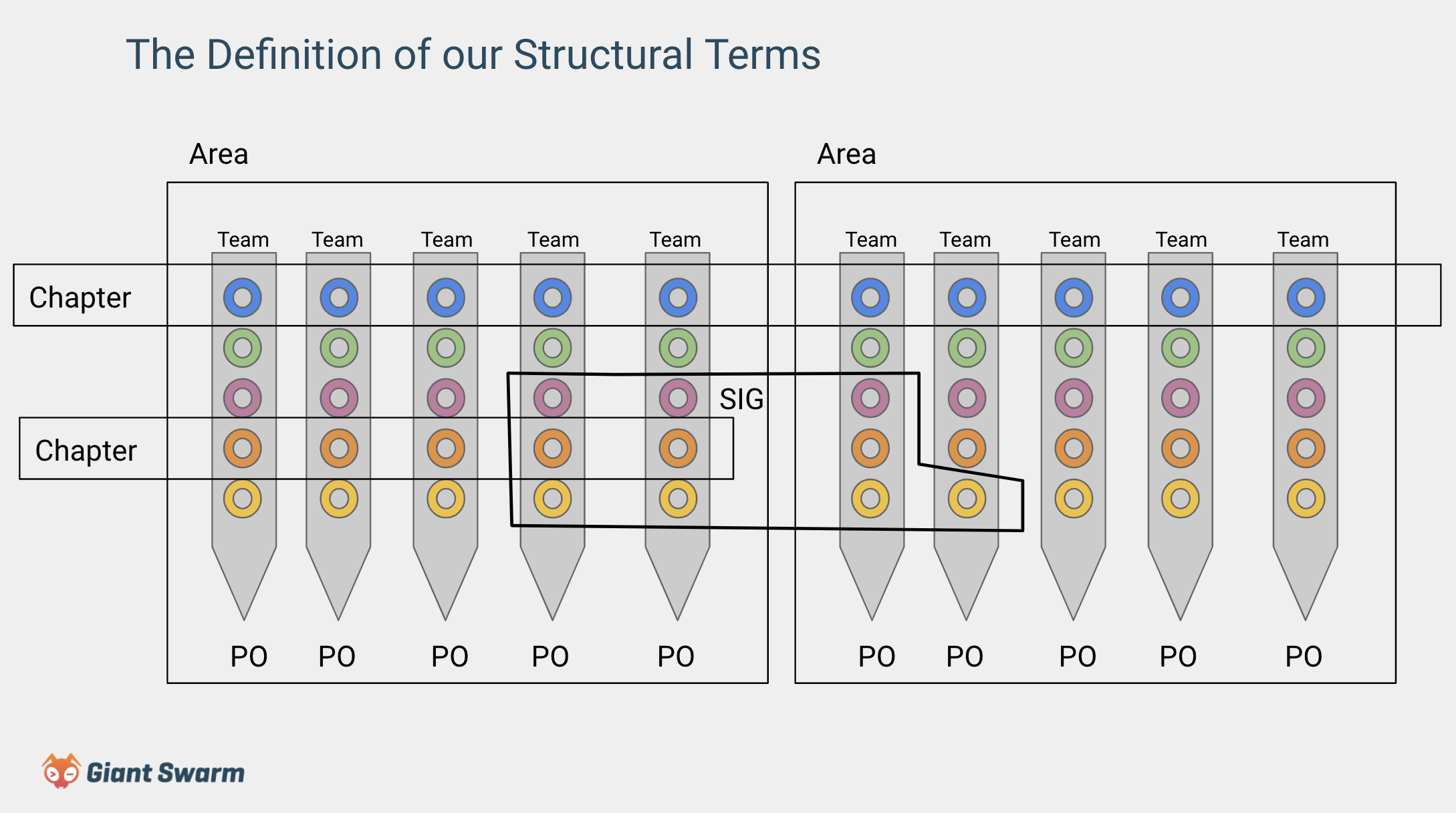 The Definition of our Structural Terms

Area

Area

Team Team Team Team Team

Team Team Team Team Team

Chapter

SIG

Chapter

PO PO PO PO PO

PO PO PO PO PO

Giant Swarm